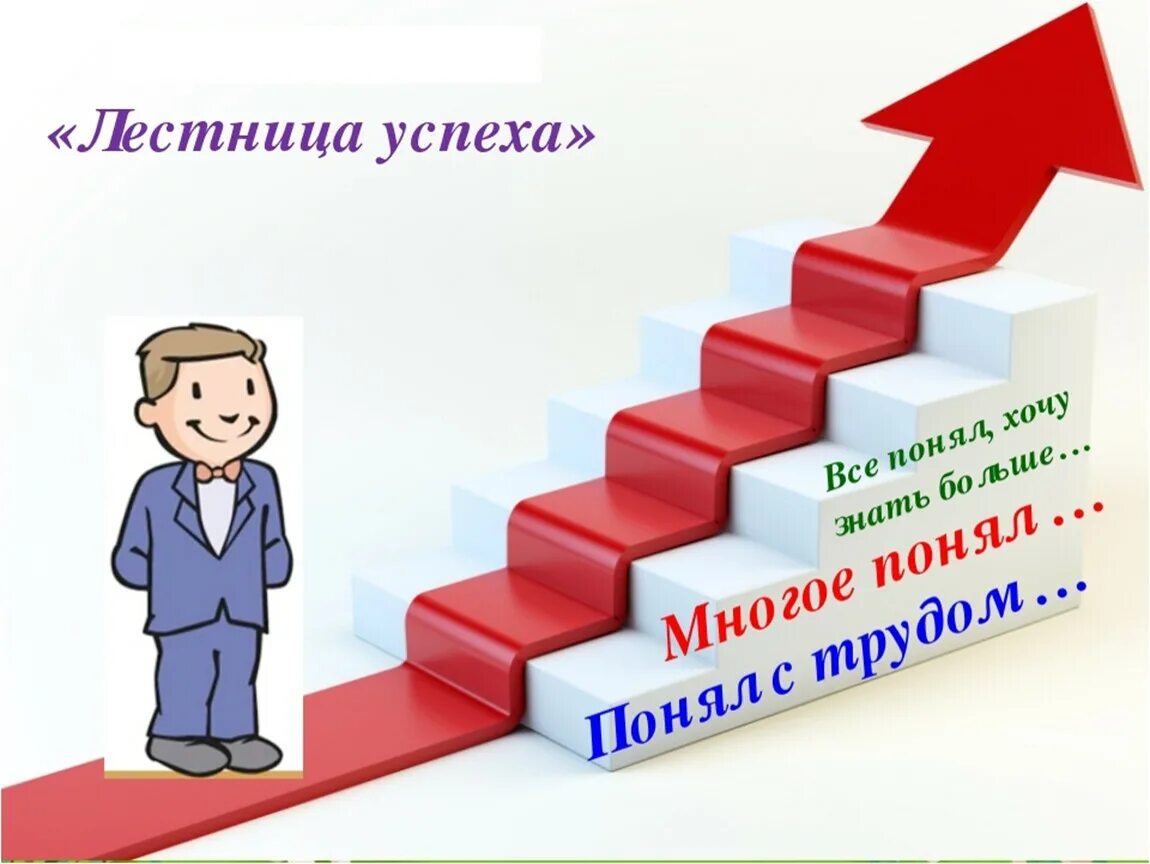 «Лестница успеха»

Все понял, хочу знать больше…

Многое понял…

Понял с трудом…